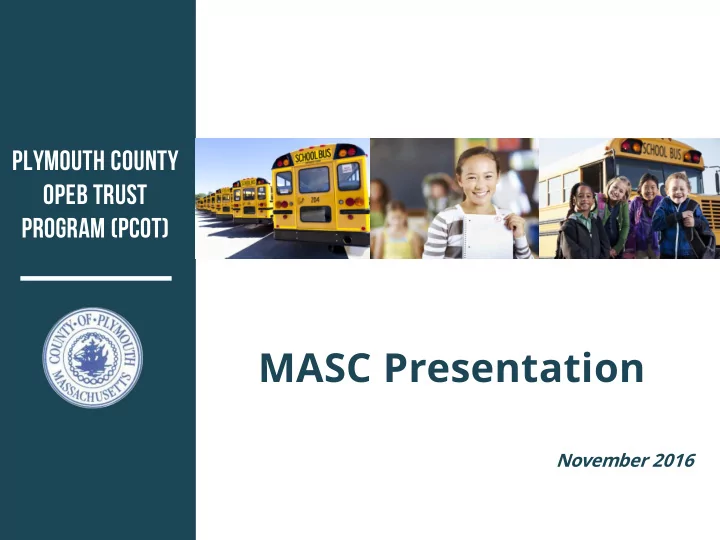 PLYMOUTH COUNTY OPEB TRUST PROGRAM (PCOT)

COUNTY·OF·PLYMOUTH MASSACHUSETTS

SCHOOL BUS

204

SCHOOL BUS

MASC Presentation

November 2016